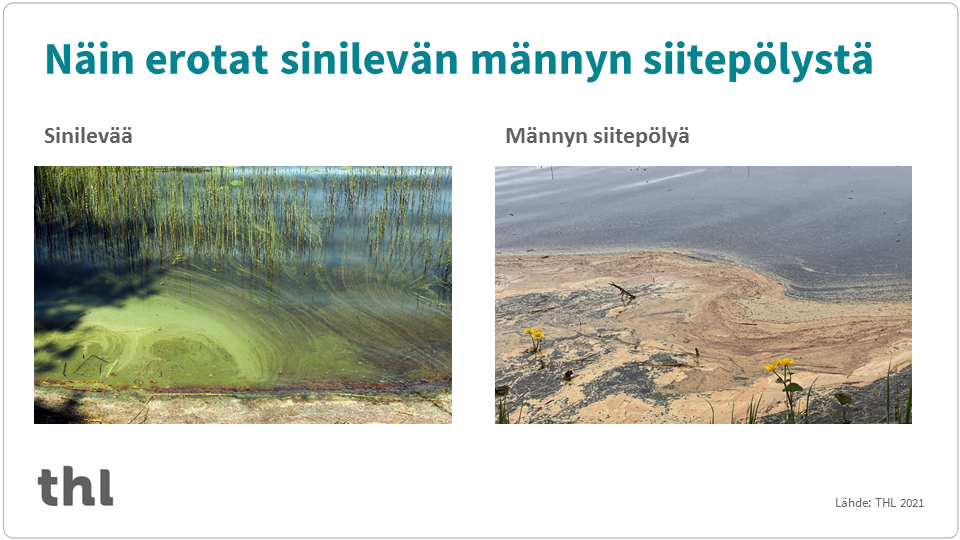 Näin erotat sinilevän männyn siitepölystä

Sinilevää

Männyn siitepölyä

thl

Lähde: THL 2021